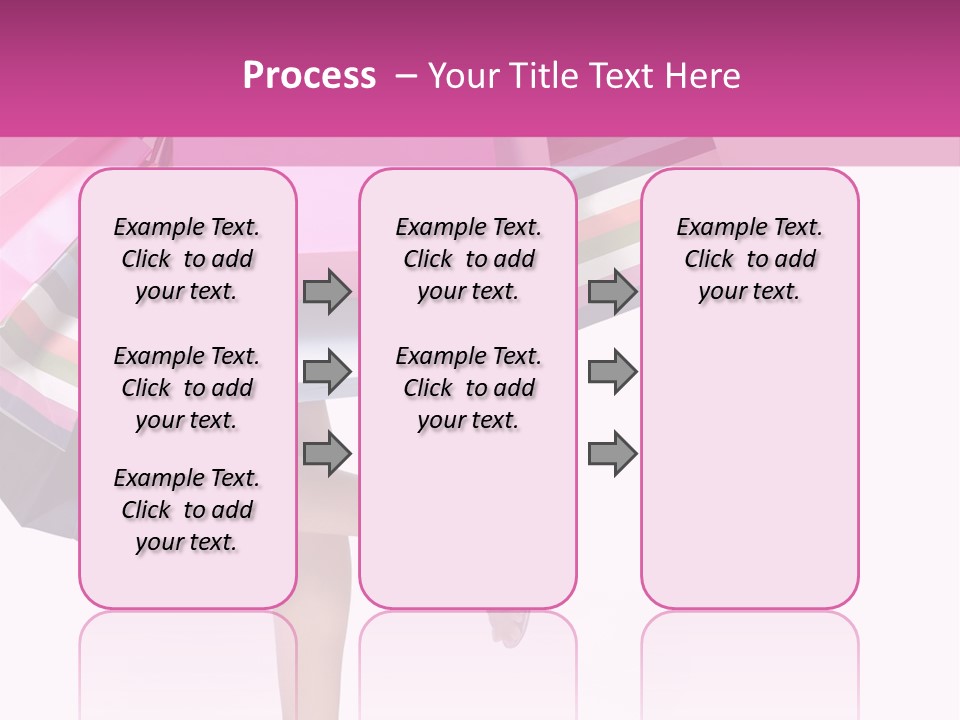 Process – Your Title Text Here

Example Text. Click to add your text.

Example Text. Click to add your text.

Example Text. Click to add your text.

Example Text. Click to add your text.

Example Text. Click to add your text.

Example Text. Click to add your text.